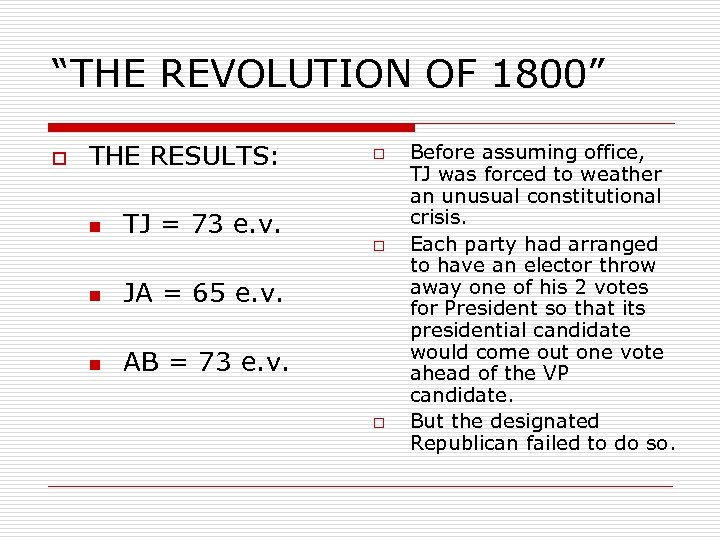 “THE REVOLUTION OF 1800”

THE RESULTS:

TJ = 73 e.v.

JA = 65 e.v.

AB = 73 e.v.

Before assuming office, TJ was forced to weather an unusual constitutional crisis.

Each party had arranged to have an elector throw away one of his 2 votes for President so that its presidential candidate would come out one vote ahead of the VP candidate.

But the designated Republican failed to do so.